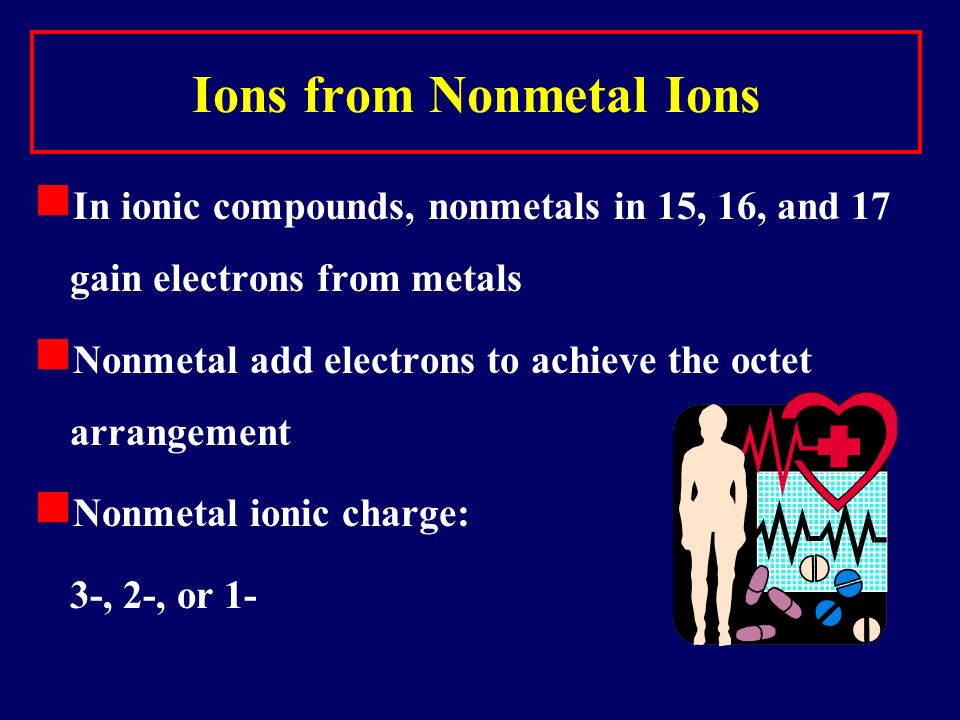 Ions from Nonmetal Ions

In ionic compounds, nonmetals in 15, 16, and 17 gain electrons from metals

Nonmetal add electrons to achieve the octet arrangement

Nonmetal ionic charge:

3-, 2-, or 1-